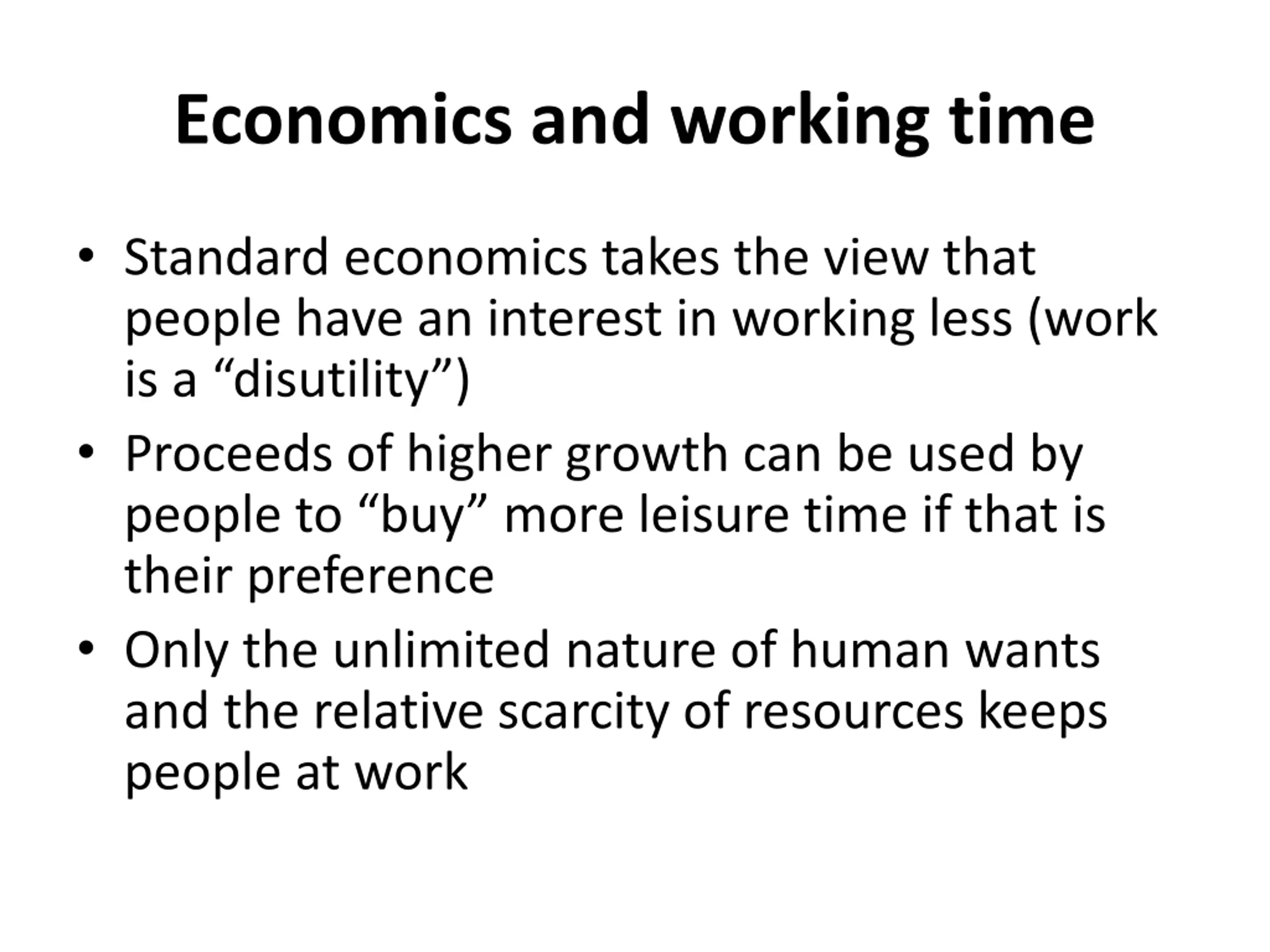 Economics and working time

• Standard economics takes the view that people have an interest in working less (work is a “disutility”)
• Proceeds of higher growth can be used by people to “buy” more leisure time if that is their preference
• Only the unlimited nature of human wants and the relative scarcity of resources keeps people at work